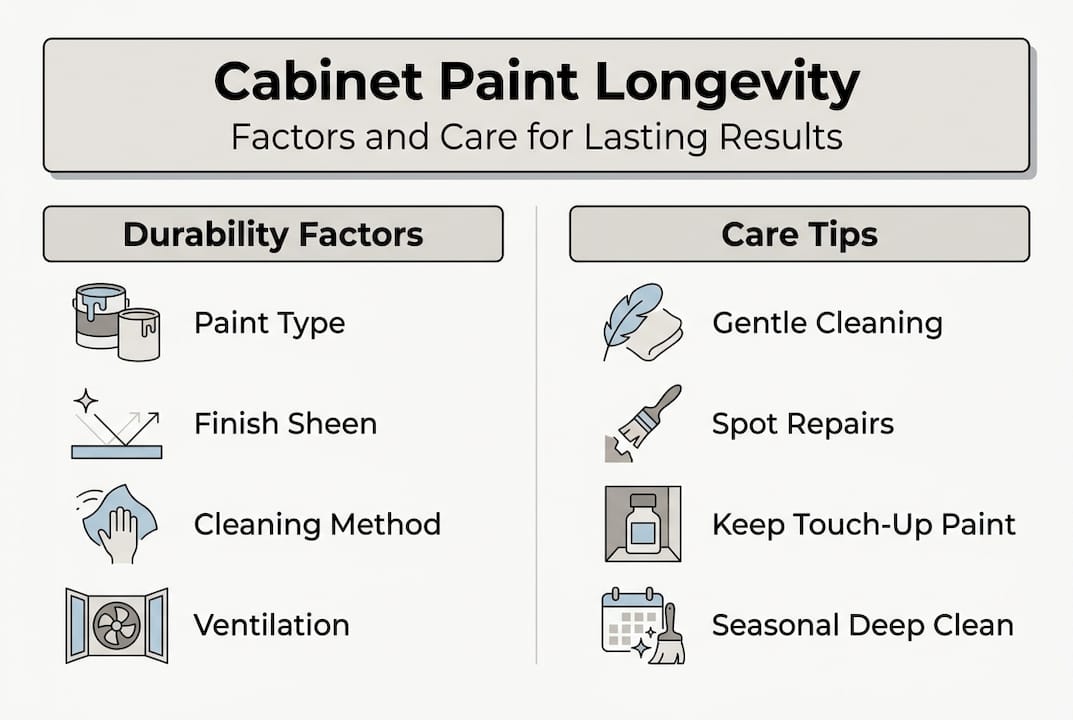 Cabinet Paint Longevity
Factors and Care for Lasting Results

Durability Factors

Paint Type

Finish Sheen

Cleaning Method

Ventilation

Care Tips

Gentle Cleaning

Spot Repairs

Keep Touch-Up Paint

Seasonal Deep Clean